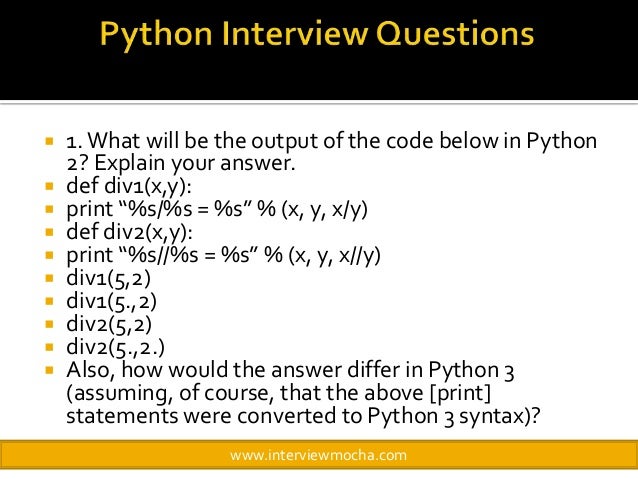 Python Interview Questions

- 1. What will be the output of the code below in Python 2? Explain your answer.
- def div1(x,y):
- print “%s/%s = %s” % (x, y, x/y)
- def div2(x,y):
- print “%s//%s = %s” % (x, y, x//y)
- div1(5,2)
- div1(5.,2)
- div2(5,2)
- div2(5.,2.)
- Also, how would the answer differ in Python 3 (assuming, of course, that the above [print] statements were converted to Python 3 syntax)?

www.interviewmocha.com